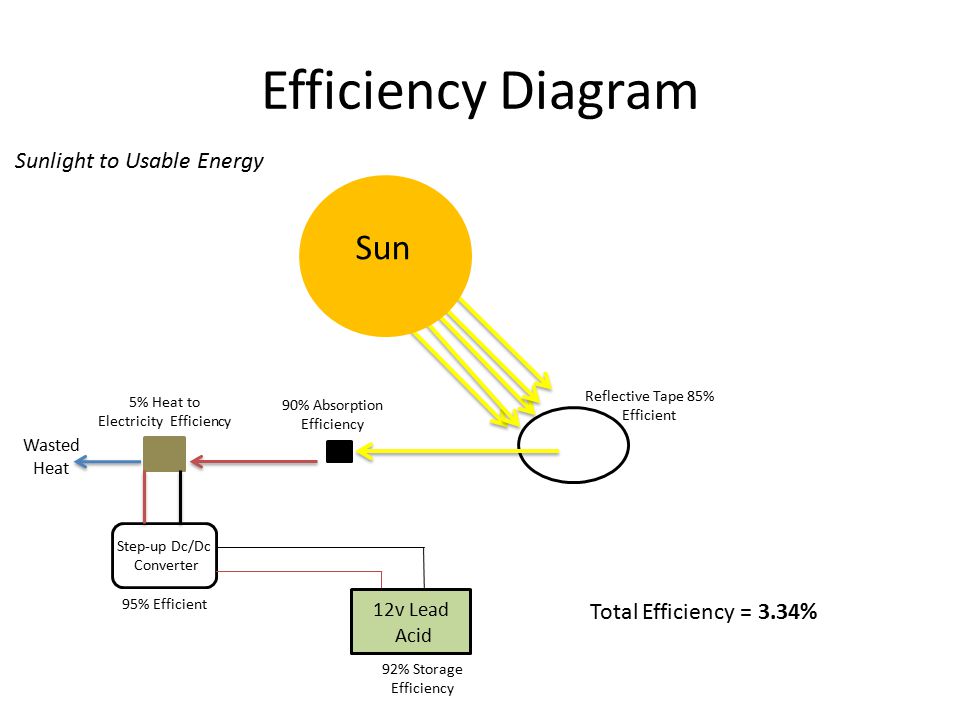 Efficiency Diagram

Sunlight to Usable Energy

Sun

Reflective Tape 85% Efficient

90% Absorption Efficiency

5% Heat to Electricity Efficiency

Wasted Heat

Step-up Dc/Dc Converter

95% Efficient

12v Lead Acid

92% Storage Efficiency

Total Efficiency = 3.34%